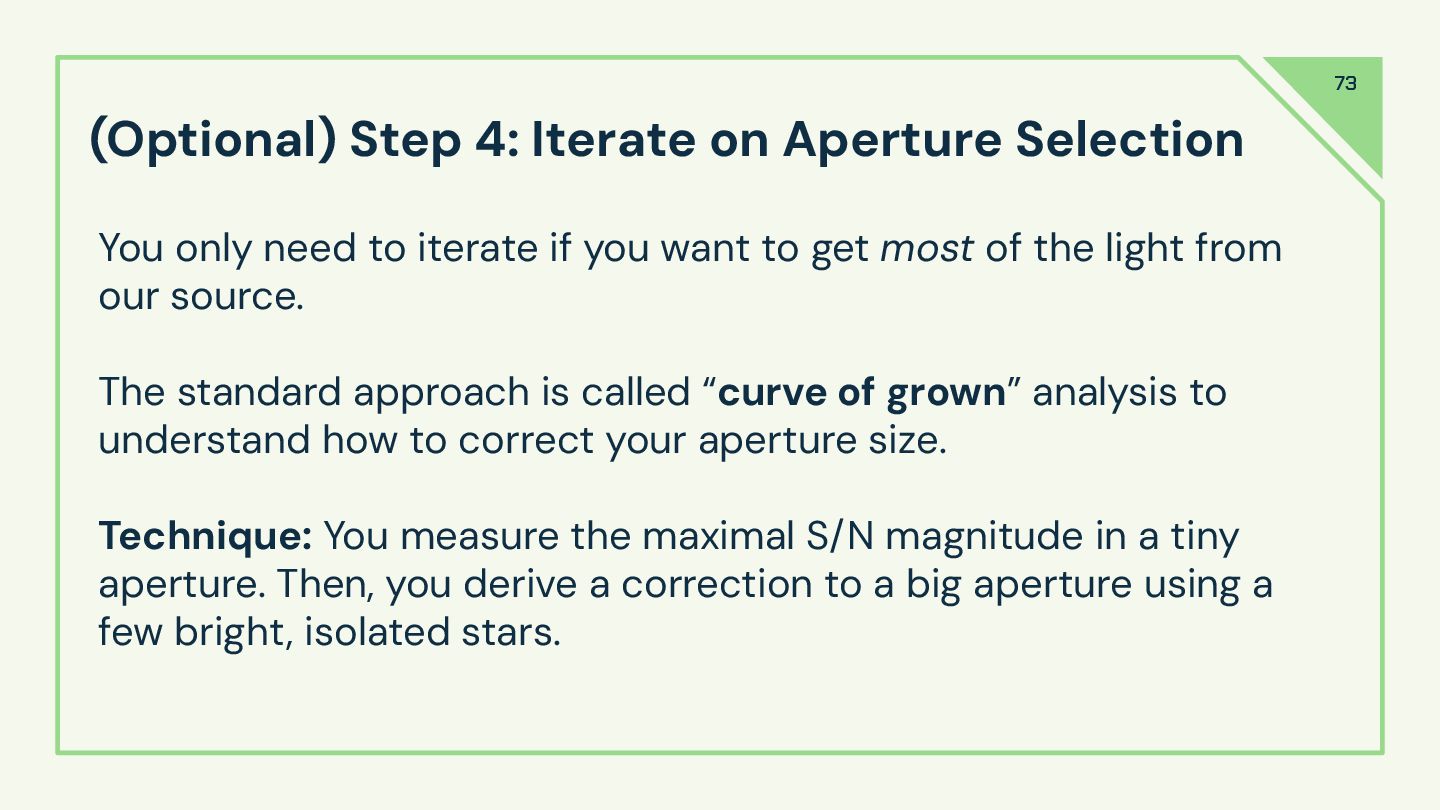 73

(Optional) Step 4: Iterate on Aperture Selection

You only need to iterate if you want to get most of the light from our source.

The standard approach is called “curve of grown” analysis to understand how to correct your aperture size.

Technique: You measure the maximal S/N magnitude in a tiny aperture. Then, you derive a correction to a big aperture using a few bright, isolated stars.